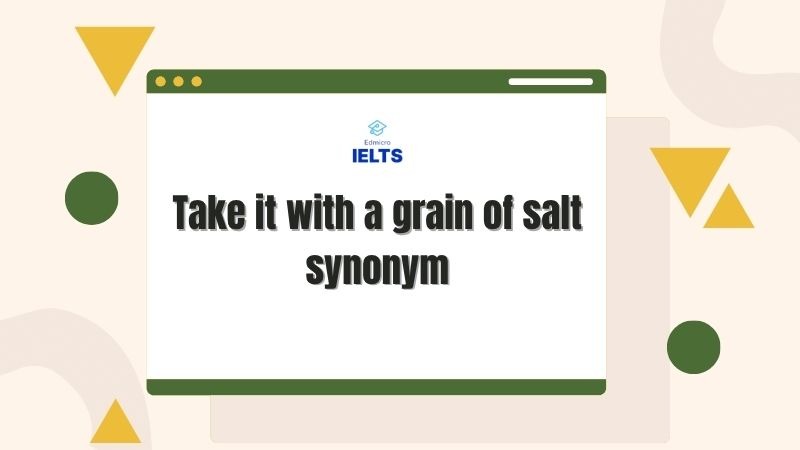 Edmicro
IELTS

Take it with a grain of salt synonym